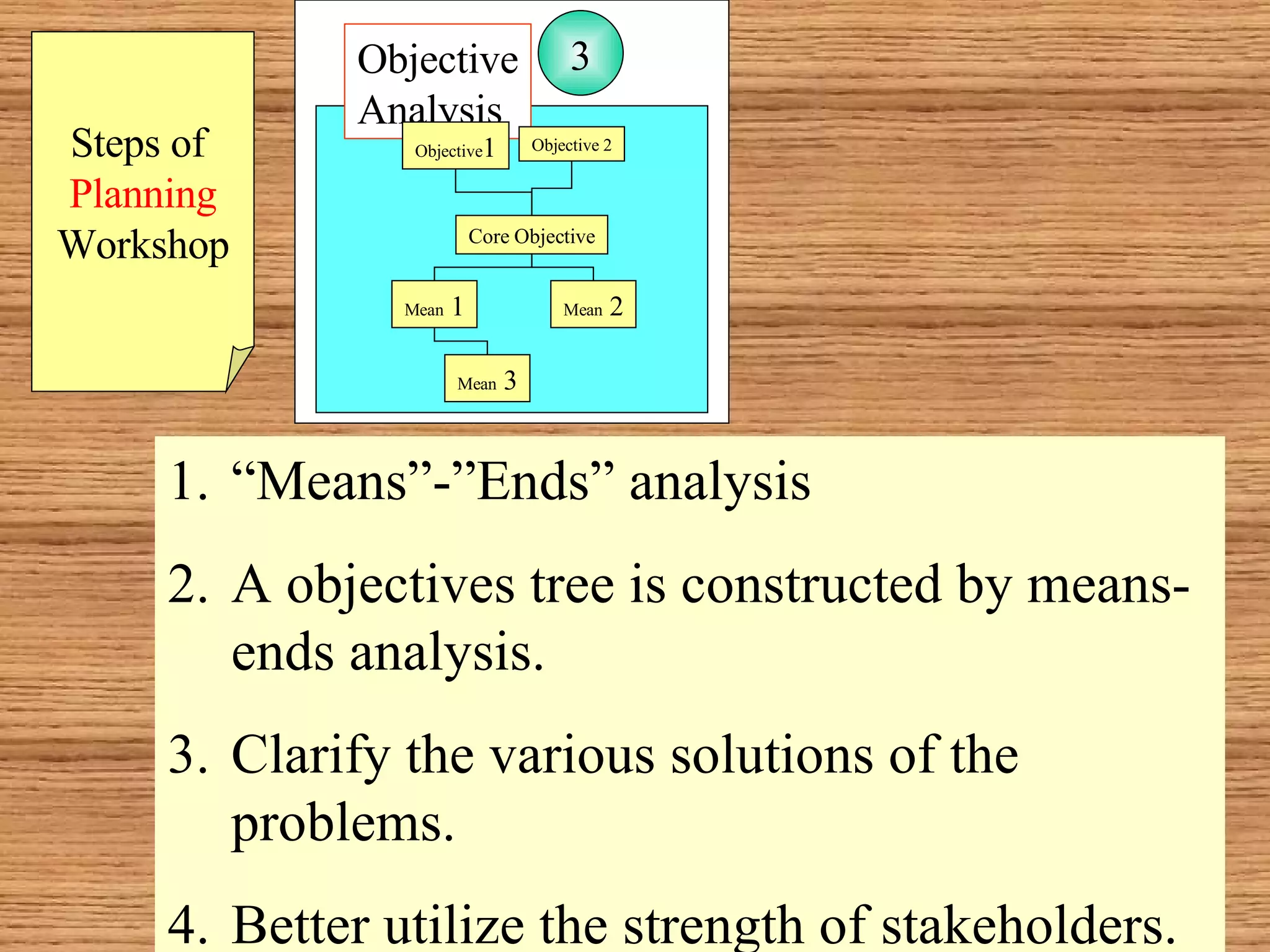 Steps of Planning Workshop

Objective Analysis

3

Objective 1

Objective 2

Core Objective

Mean 1

Mean 2

Mean 3

1. “Means”-”Ends” analysis

2. A objectives tree is constructed by means-ends analysis.

3. Clarify the various solutions of the problems.

4. Better utilize the strength of stakeholders.